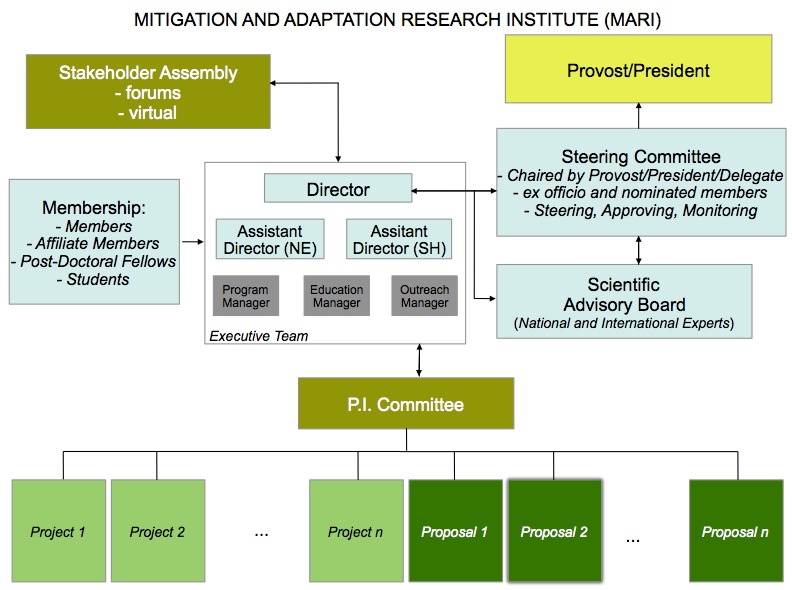 MITIGATION AND ADAPTATION RESEARCH INSTITUTE (MARI)

Stakeholder Assembly
- forums
- virtual

Provost/President

Steering Committee
- Chaired by Provost/President/Delegate
- ex officio and nominated members
- Steering, Approving, Monitoring

Membership:
- Members
- Affiliate Members
- Post-Doctoral Fellows
- Students

Director

Assistant Director (NE)

Assitant Director (SH)

Program Manager

Education Manager

Outreach Manager

Executive Team

Scientific Advisory Board
(National and International Experts)

P.I. Committee

Project 1

Project 2

...

Project n

Proposal 1

Proposal 2

...

Proposal n